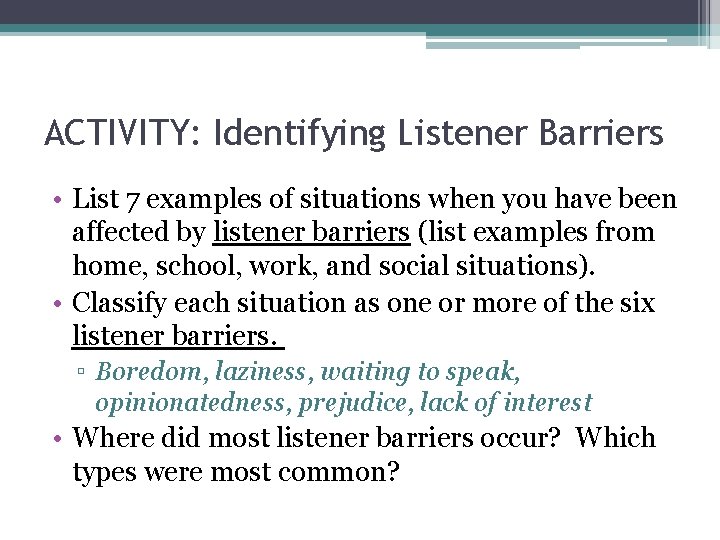 ACTIVITY: Identifying Listener Barriers

• List 7 examples of situations when you have been affected by listener barriers (list examples from home, school, work, and social situations).
• Classify each situation as one or more of the six listener barriers.
▫ Boredom, laziness, waiting to speak, opinionatedness, prejudice, lack of interest
• Where did most listener barriers occur? Which types were most common?